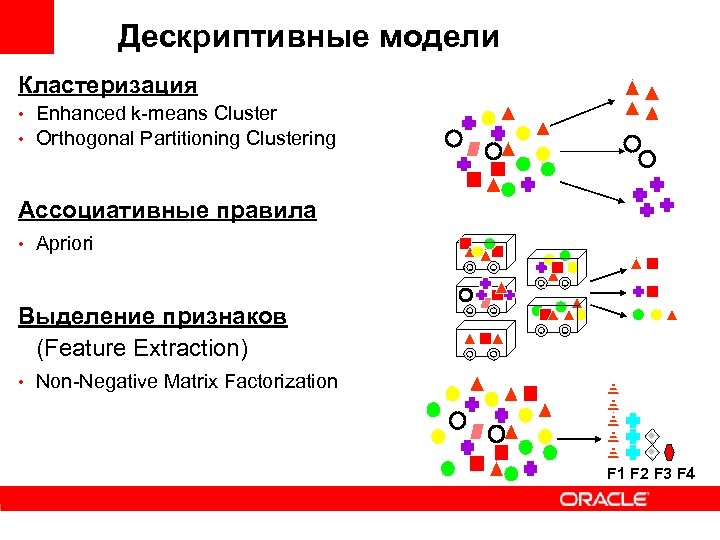 Дескриптивные модели

Кластеризация

• Enhanced k-means Cluster
• Orthogonal Partitioning Clustering

Ассоциативные правила

• Apriori

Выделение признаков
(Feature Extraction)

• Non-Negative Matrix Factorization

F1 F2 F3 F4

ORACLE